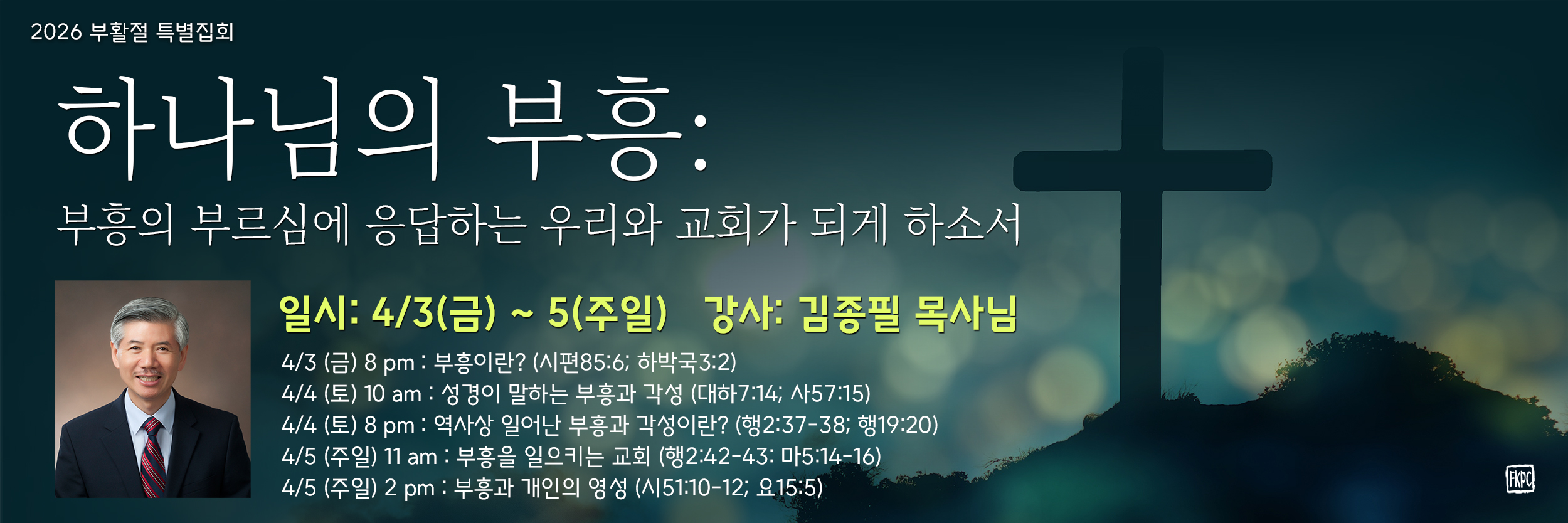 2026 부활절 특별집회

하나님의 부흥:

부흥의 부르심에 응답하는 우리와 교회가 되게 하소서

일시: 4/3(금) ~ 5(주일) 강사: 김종필 목사님

4/3 (금) 8 pm : 부흥이란? (시편85:6; 하박국3:2)
4/4 (토) 10 am : 성경이 말하는 부흥과 각성 (대하7:14; 사57:15)
4/4 (토) 8 pm : 역사상 일어난 부흥과 각성이란? (행2:37-38; 행19:20)
4/5 (주일) 11 am : 부흥을 일으키는 교회 (행2:42-43: 마5:14-16)
4/5 (주일) 2 pm : 부흥과 개인의 영성 (시51:10-12; 요15:5)

FKPC